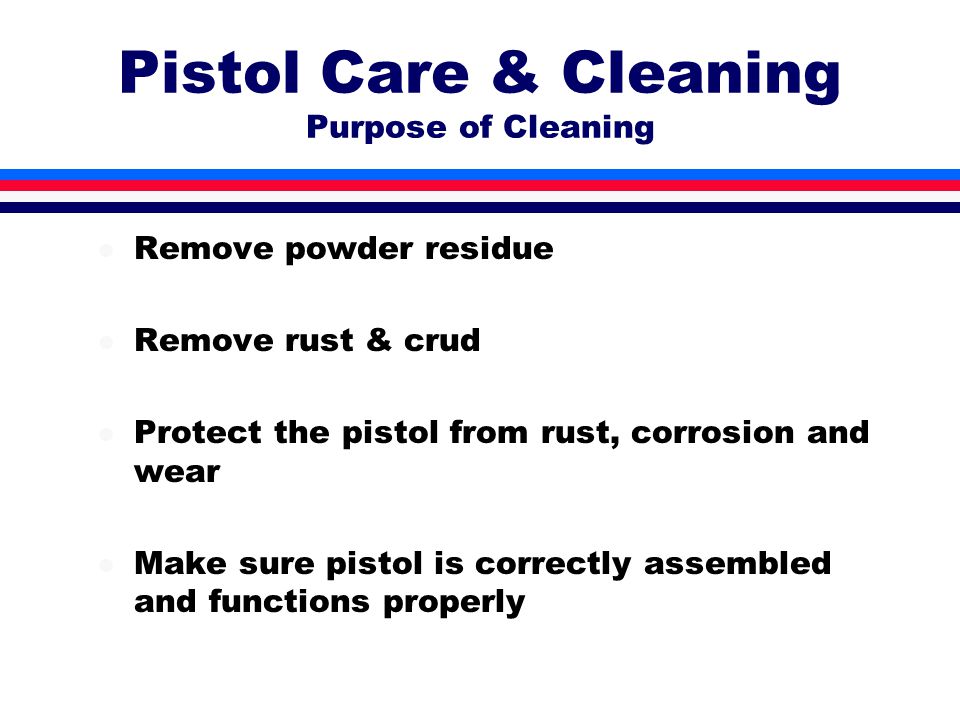 Pistol Care & Cleaning
Purpose of Cleaning

- Remove powder residue
- Remove rust & crud
- Protect the pistol from rust, corrosion and wear
- Make sure pistol is correctly assembled and functions properly